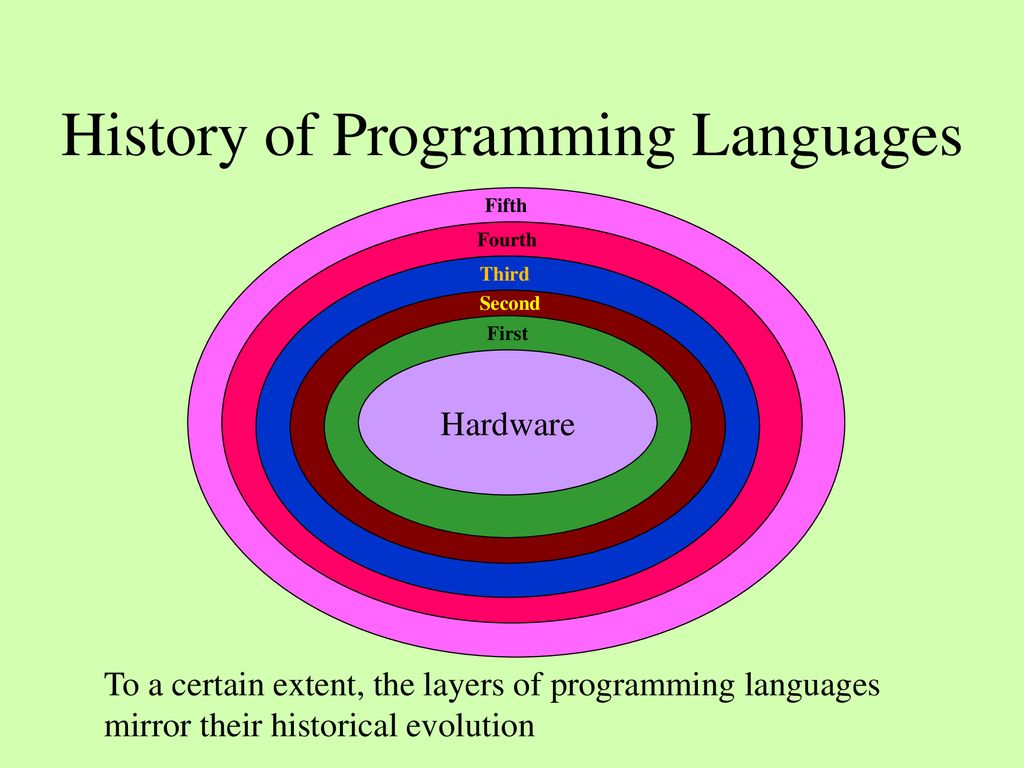 History of Programming Languages

Fifth
Fourth
Third
Second
First
Hardware

To a certain extent, the layers of programming languages mirror their historical evolution